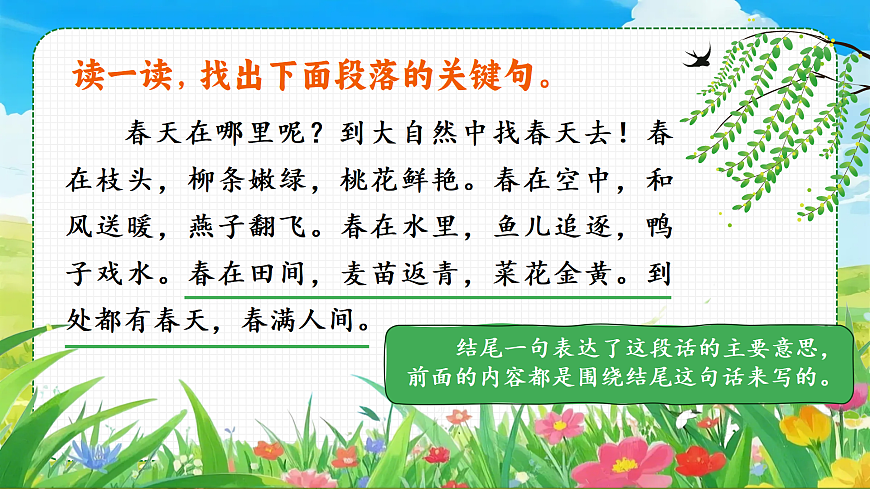 读一读，找出下面段落的关键句。

春天在哪里呢？到大自然中找春天去！春在枝头，柳条嫩绿，桃花鲜艳。春在空中，和风送暖，燕子翻飞。春在水里，鱼儿追逐，鸭子戏水。春在田间，麦苗返青，菜花金黄。到处都有春天，春满人间。

结尾一句表达了这段话的主要意思，前面的内容都是围绕结尾这句话来写的。